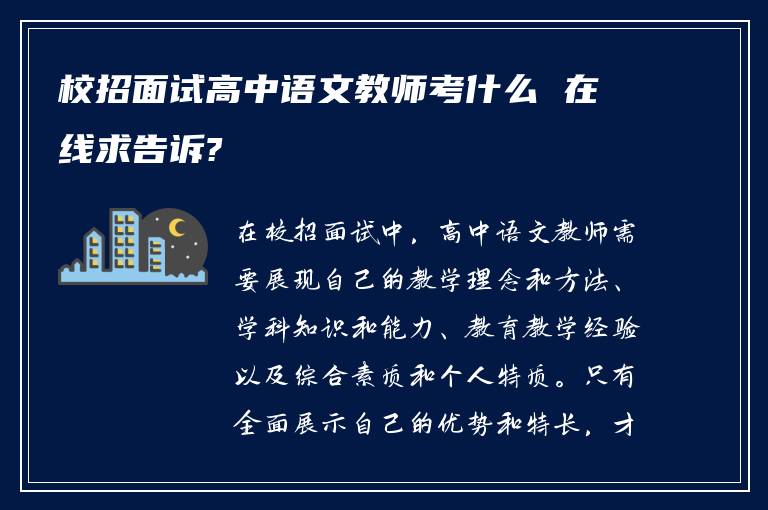 校招面试高中语文教师考什么 在线求告诉?

在校招面试中，高中语文教师需要展现自己的教学理念和方法、学科知识和能力、教育教学经验以及综合素质和个人特质。只有全面展示自己的优势和特长，才